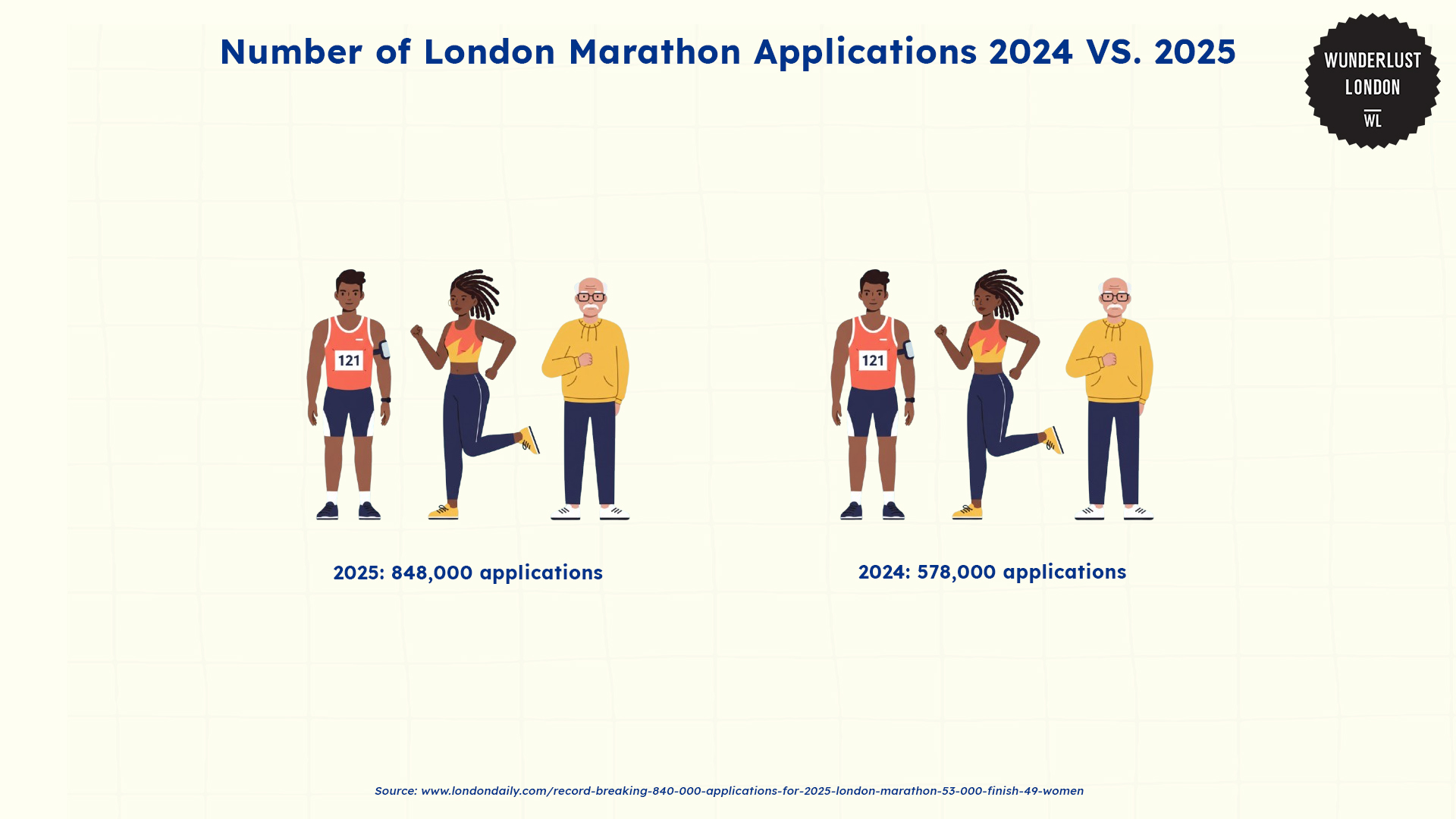 Number of London Marathon Applications 2024 VS. 2025

WUNDERLUST LONDON WL

121

121

2025: 848,000 applications

2024: 578,000 applications

Source: www.londondaily.com/record-breaking-840-000-applications-for-2025-london-marathon-53-000-finish-49-women